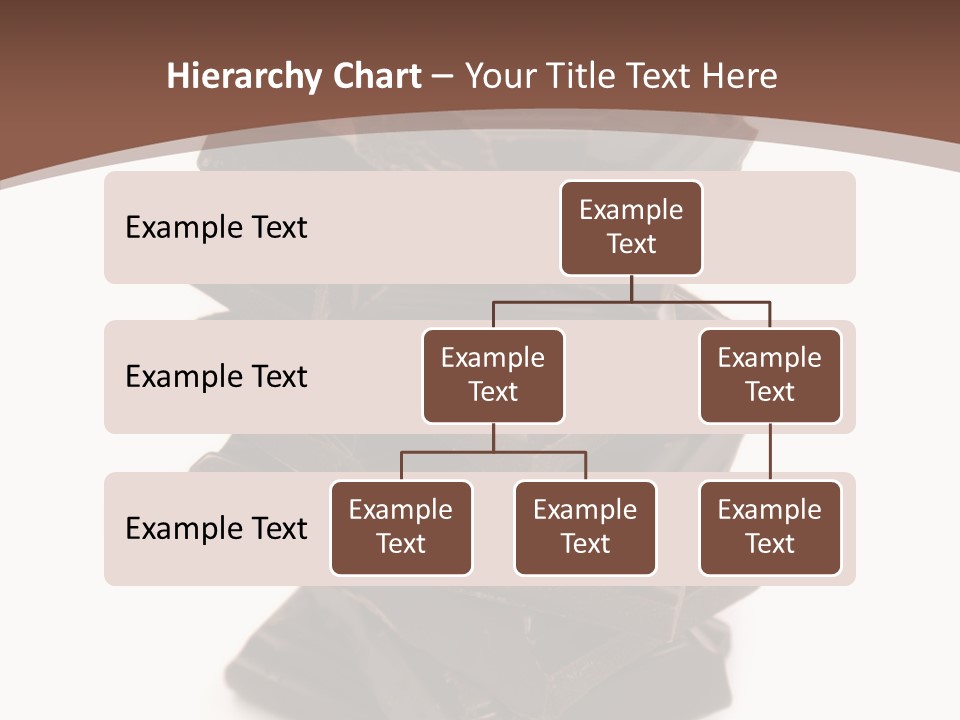 Hierarchy Chart – Your Title Text Here

Example Text

Example Text

Example Text

Example Text

Example Text

Example Text

Example Text

Example Text

Example Text